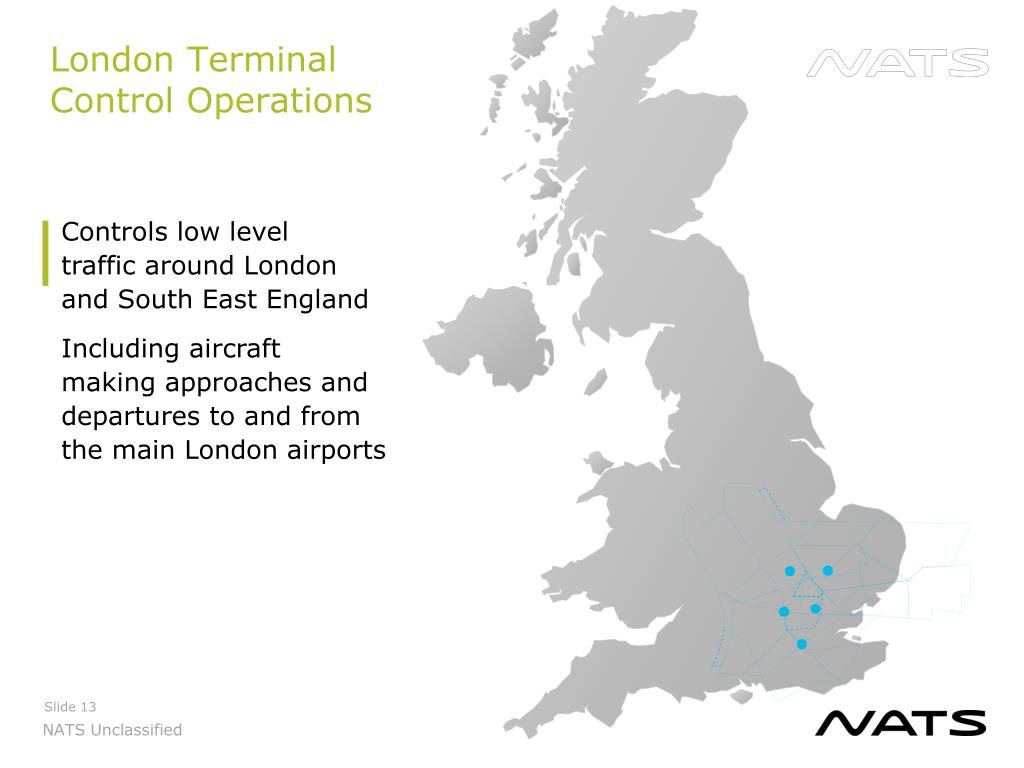 London Terminal Control Operations

NATS

Controls low level traffic around London and South East England

Including aircraft making approaches and departures to and from the main London airports

Slide 13

NATS Unclassified

NATS